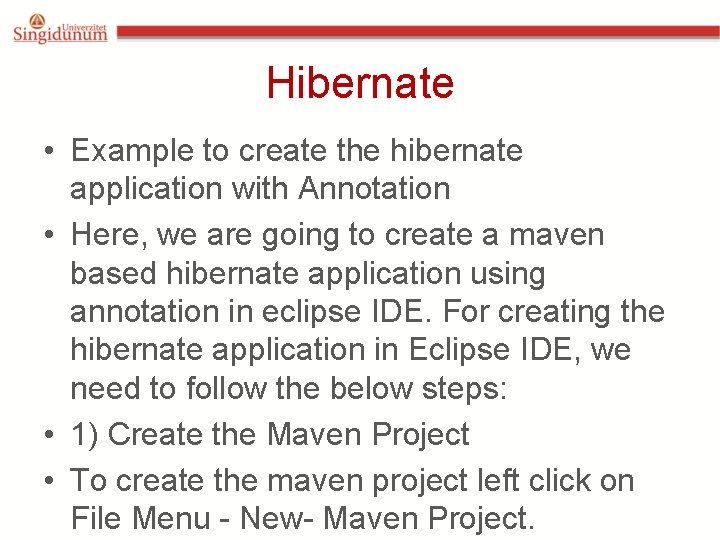 Univerzitet
Singidunum

Hibernate

• Example to create the hibernate application with Annotation
• Here, we are going to create a maven based hibernate application using annotation in eclipse IDE. For creating the hibernate application in Eclipse IDE, we need to follow the below steps:
• 1) Create the Maven Project
• To create the maven project left click on File Menu - New- Maven Project.